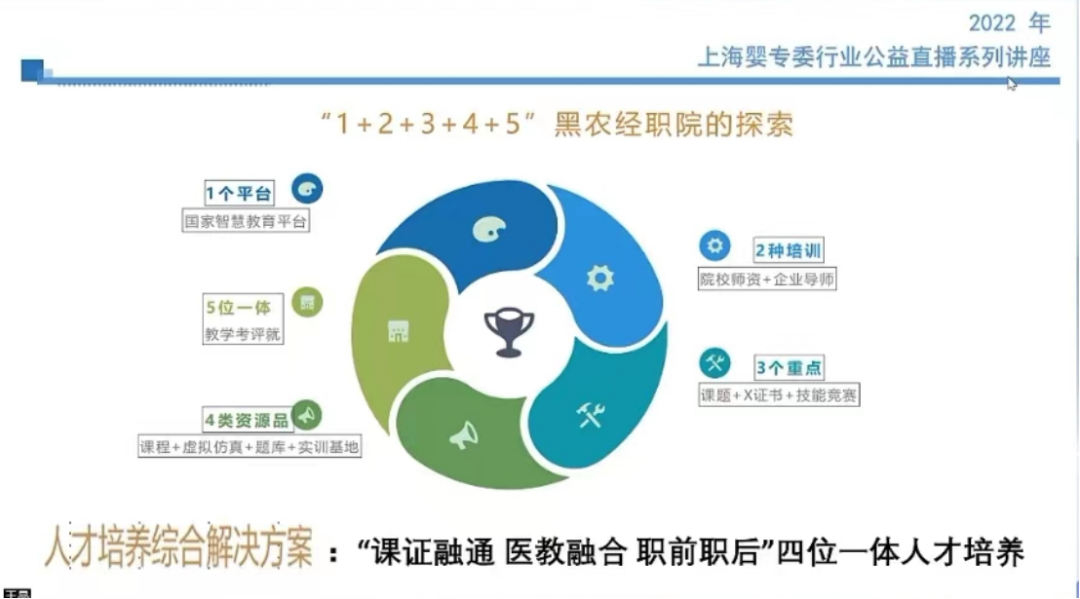 2022 年
上海婴专委行业公益直播系列讲座

“1+2+3+4+5” 黑农经职院的探索

1个平台
国家智慧教育平台

5位一体
教学考评就

4类资源品
课程+虚拟仿真+题库+实训基地

2种培训
院校师资+企业导师

3个重点
课题+X证书+技能竞赛

人才培养综合解决方案：“课证融通 医教融合 职前职后”四位一体人才培养